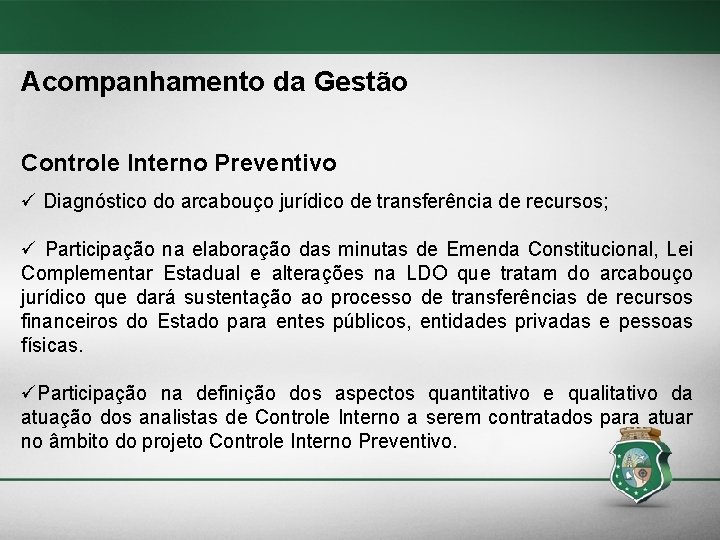 Acompanhamento da Gestão

Controle Interno Preventivo

✓ Diagnóstico do arcabouço jurídico de transferência de recursos;

✓ Participação na elaboração das minutas de Emenda Constitucional, Lei Complementar Estadual e alterações na LDO que tratam do arcabouço jurídico que dará sustentação ao processo de transferências de recursos financeiros do Estado para entes públicos, entidades privadas e pessoas físicas.

✓Participação na definição dos aspectos quantitativo e qualitativo da atuação dos analistas de Controle Interno a serem contratados para atuar no âmbito do projeto Controle Interno Preventivo.